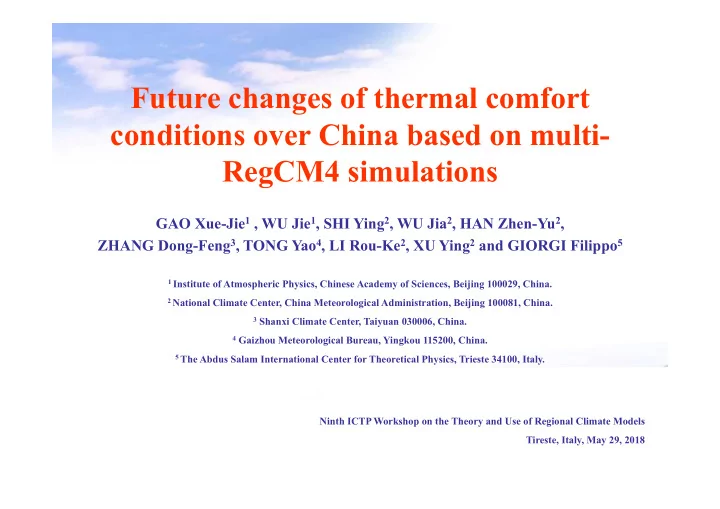 Future changes of thermal comfort conditions over China based on multi-RegCM4 simulations

GAO Xue-Jie$^1$ , WU Jie$^1$, SHI Ying$^2$, WU Jia$^2$, HAN Zhen-Yu$^2$, ZHANG Dong-Feng$^3$, TONG Yao$^4$, LI Rou-Ke$^2$, XU Ying$^2$ and GIORGI Filippo$^5$

$^1$ Institute of Atmospheric Physics, Chinese Academy of Sciences, Beijing 100029, China.

$^2$ National Climate Center, China Meteorological Administration, Beijing 100081, China.

$^3$ Shanxi Climate Center, Taiyuan 030006, China.

$^4$ Gaizhou Meteorological Bureau, Yingkou 115200, China.

$^5$ The Abdus Salam International Center for Theoretical Physics, Trieste 34100, Italy.

Ninth ICTP Workshop on the Theory and Use of Regional Climate Models

Tireste, Italy, May 29, 2018